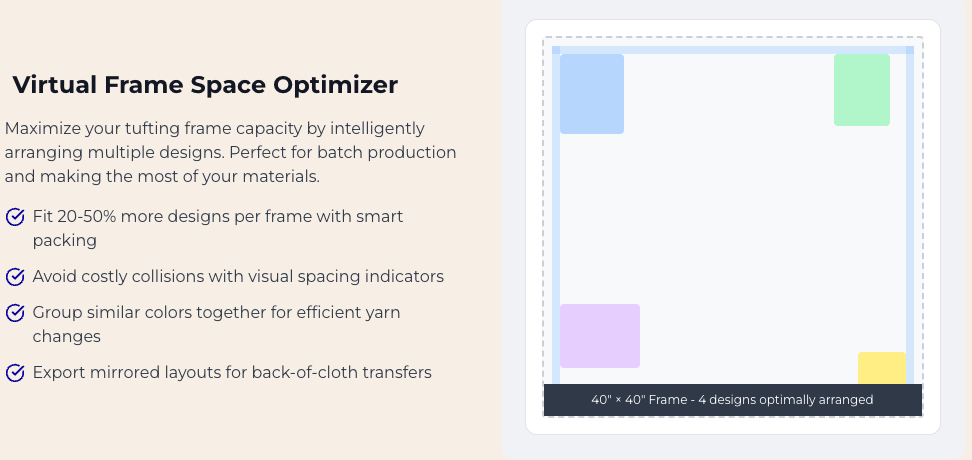 Virtual Frame Space Optimizer

Maximize your tufting frame capacity by intelligently arranging multiple designs. Perfect for batch production and making the most of your materials.

Fit 20-50% more designs per frame with smart packing

Avoid costly collisions with visual spacing indicators

Group similar colors together for efficient yarn changes

Export mirrored layouts for back-of-cloth transfers

40" × 40" Frame - 4 designs optimally arranged